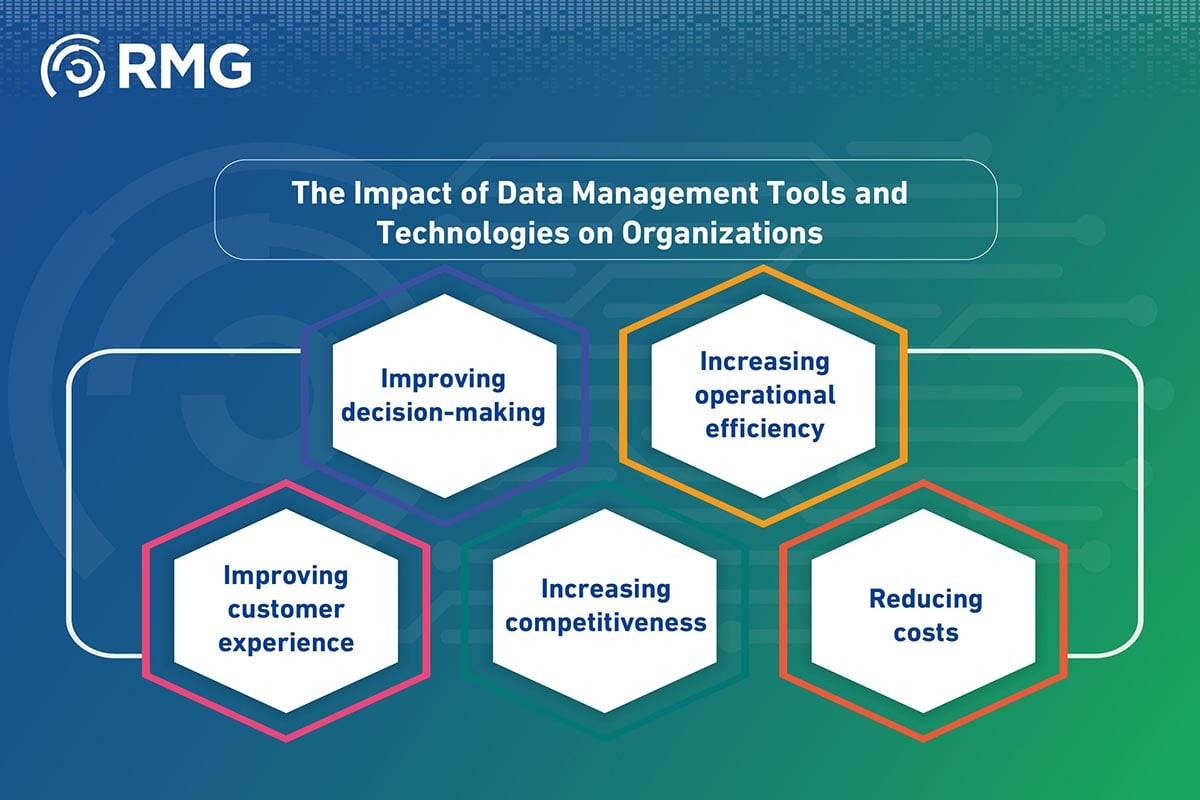 RMG

The Impact of Data Management Tools and Technologies on Organizations

Improving decision-making

Increasing operational efficiency

Improving customer experience

Increasing competitiveness

Reducing costs